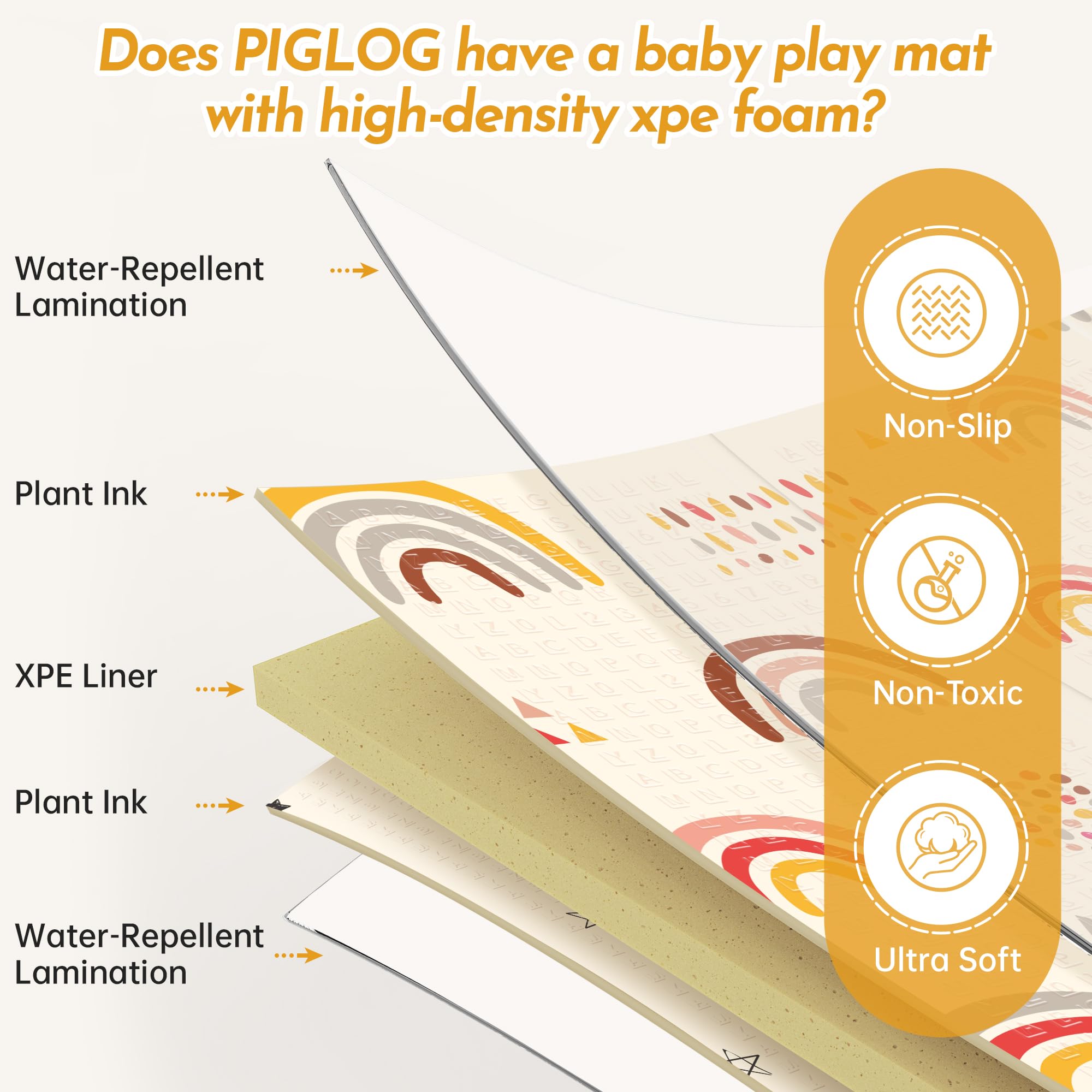 Does PIGLOG have a baby play mat with high-density xpe foam?

Water-Repellent Lamination

Plant Ink

XPE Liner

Plant Ink

Water-Repellent Lamination

Non-Slip

Non-Toxic

Ultra Soft